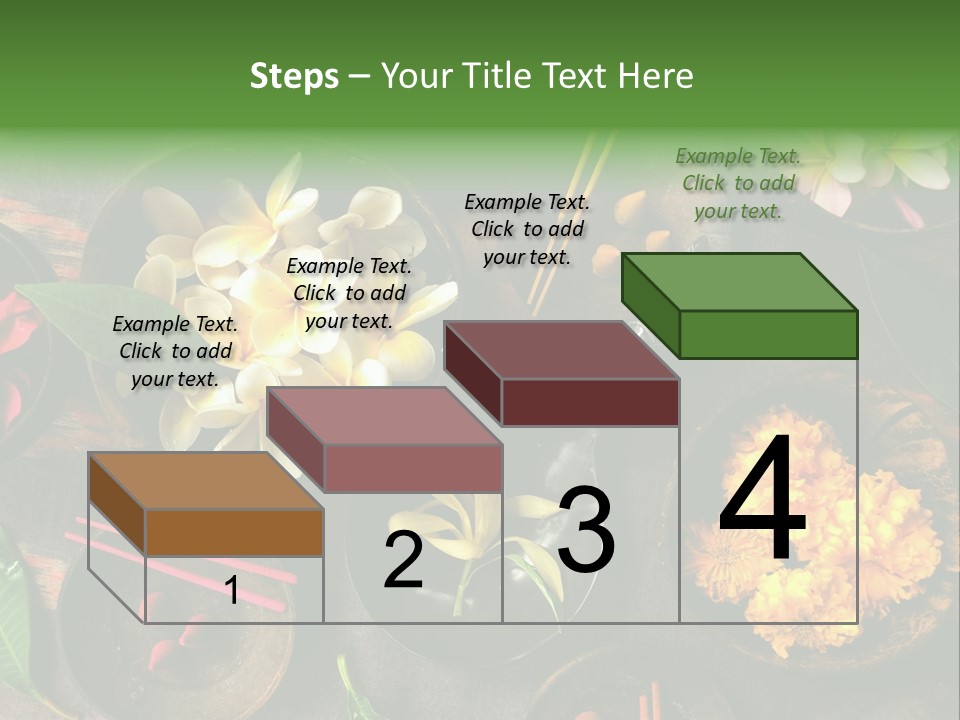 Steps – Your Title Text Here

Example Text. Click to add your text.

Example Text. Click to add your text.

Example Text. Click to add your text.

Example Text. Click to add your text.

1

2

3

4